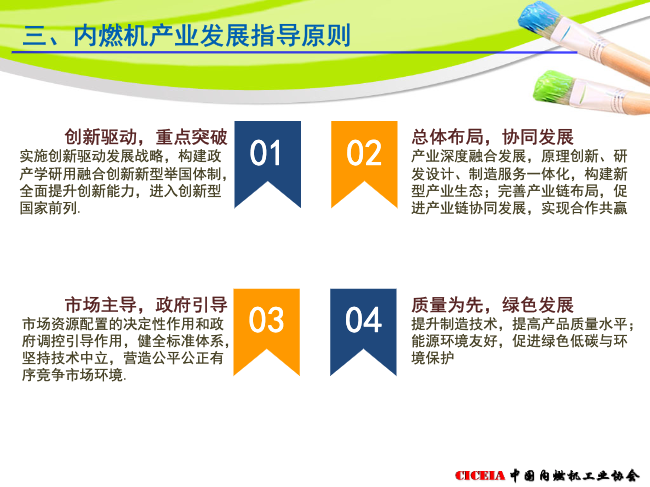 三、内燃机产业发展指导原则

创新驱动，重点突破
实施创新驱动发展战略，构建政产学研用融合创新新型举国体制，全面提升创新能力，进入创新型国家前列.

01

02

总体布局，协同发展
产业深度融合发展，原理创新、研发设计、制造服务一体化，构建新型产业生态；完善产业链布局，促进产业链协同发展，实现合作共赢

市场主导，政府引导
市场资源配置的决定性作用和政府调控引导作用，健全标准体系，坚持技术中立，营造公平公正有序竞争市场环境.

03

04

质量为先，绿色发展
提升制造技术，提高产品质量水平；能源环境友好，促进绿色低碳与环境保护

CICEIA 中国内燃机工业协会